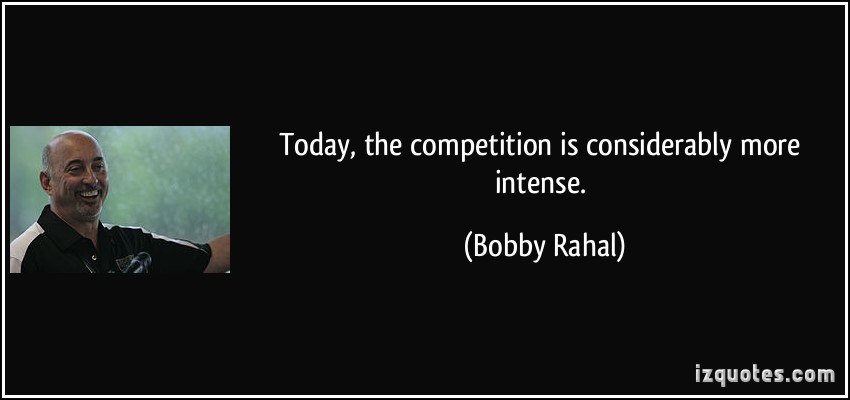 Today, the competition is considerably more intense.

(Bobby Rahal)

izquotes.com